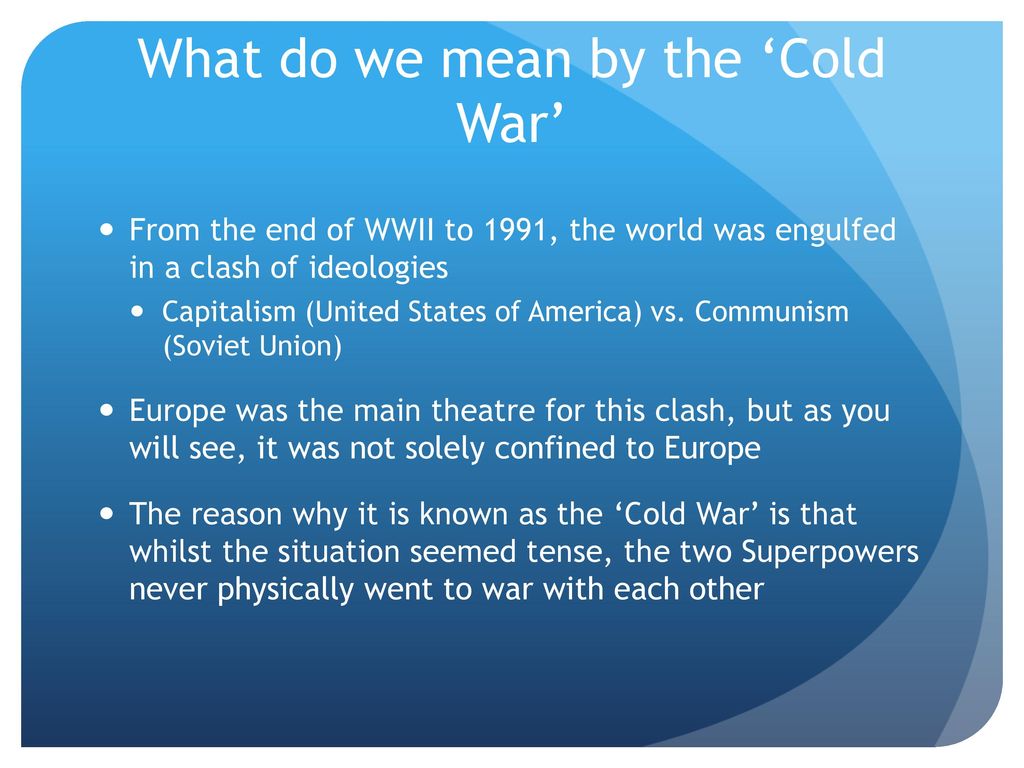 What do we mean by the ‘Cold War’

- From the end of WWII to 1991, the world was engulfed in a clash of ideologies
  - Capitalism (United States of America) vs. Communism (Soviet Union)
- Europe was the main theatre for this clash, but as you will see, it was not solely confined to Europe
- The reason why it is known as the ‘Cold War’ is that whilst the situation seemed tense, the two Superpowers never physically went to war with each other